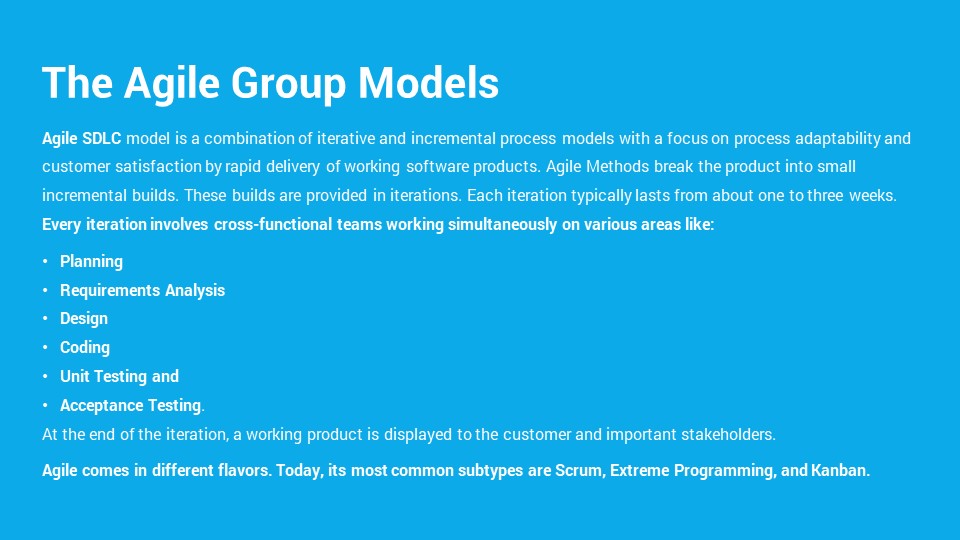 The Agile Group Models

Agile SDLC model is a combination of iterative and incremental process models with a focus on process adaptability and customer satisfaction by rapid delivery of working software products. Agile Methods break the product into small incremental builds. These builds are provided in iterations. Each iteration typically lasts from about one to three weeks. Every iteration involves cross-functional teams working simultaneously on various areas like:

• Planning
• Requirements Analysis
• Design
• Coding
• Unit Testing and
• Acceptance Testing.

At the end of the iteration, a working product is displayed to the customer and important stakeholders.

Agile comes in different flavors. Today, its most common subtypes are Scrum, Extreme Programming, and Kanban.